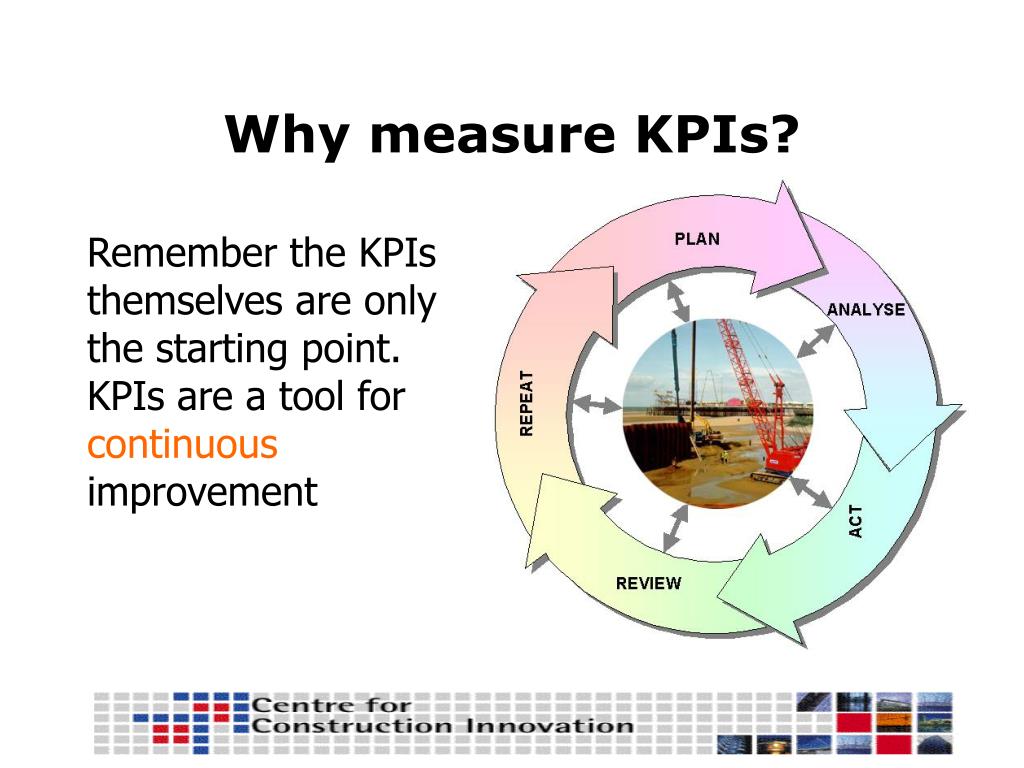 Why measure KPIs?

Remember the KPIs themselves are only the starting point. KPIs are a tool for continuous improvement

PLAN

ANALYSE

ACT

REVIEW

REPEAT

Centre for Construction Innovation